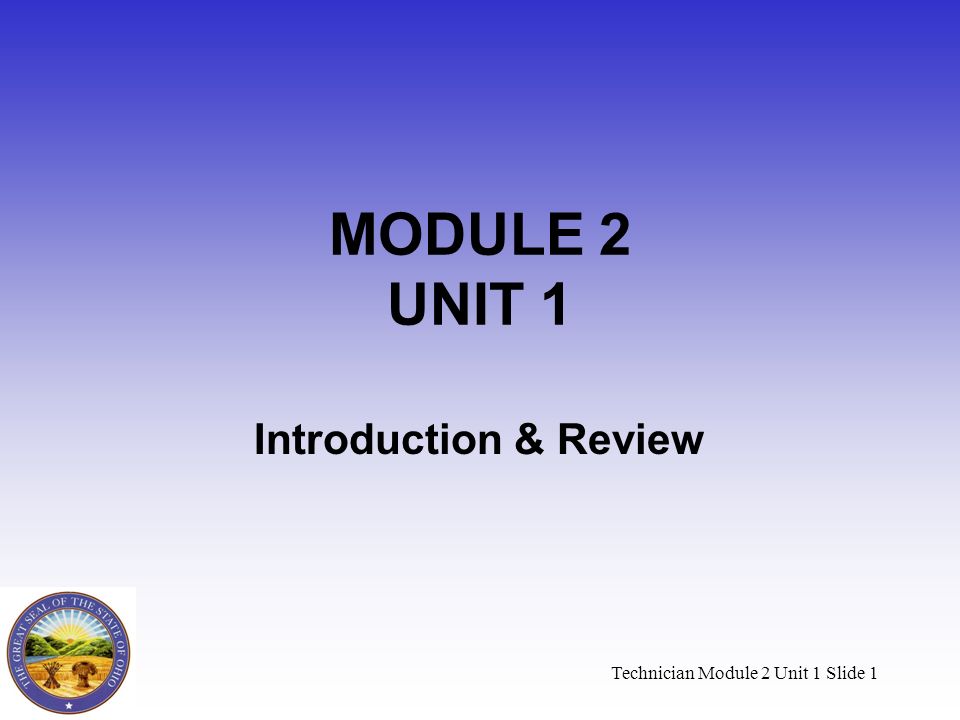 MODULE 2
UNIT 1

Introduction & Review

THE GREAT SEAL OF THE STATE OF OHIO

Technician Module 2 Unit 1 Slide 1